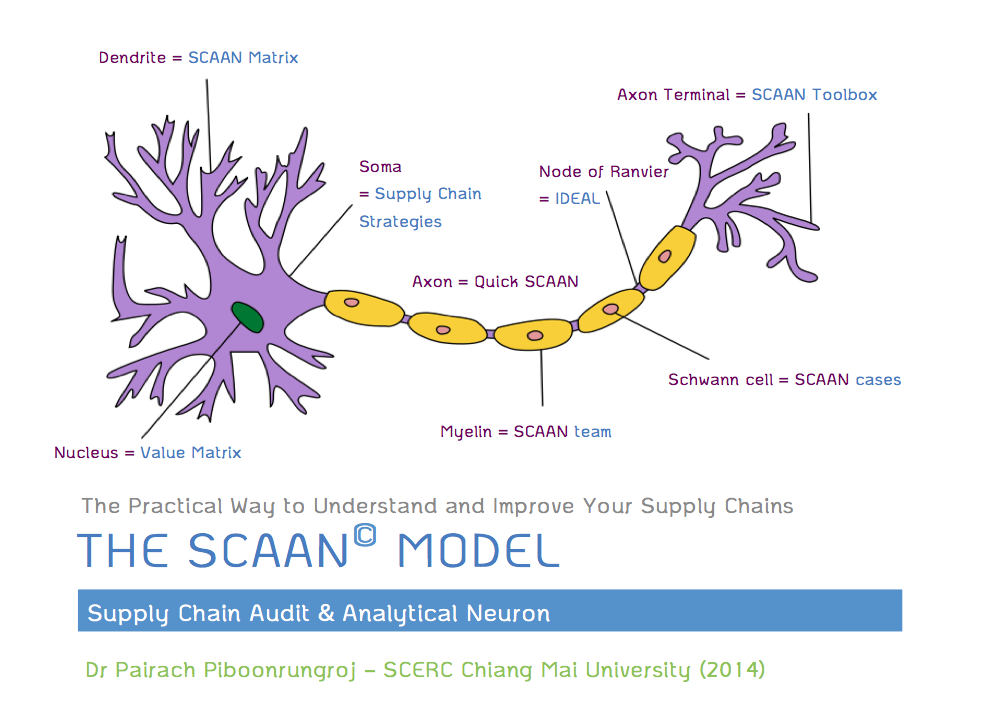 Dendrite = SCAAN Matrix

Axon Terminal = SCAAN Toolbox

Soma = Supply Chain Strategies

Node of Ranvier = IDEAL

Axon = Quick SCAAN

Schwann cell = SCAAN cases

Myelin = SCAAN team

Nucleus = Value Matrix

The Practical Way to Understand and Improve Your Supply Chains

THE SCAAN© MODEL

Supply Chain Audit & Analytical Neuron

Dr Pairach Piboonrungroj – SCERC Chiang Mai University (2014)